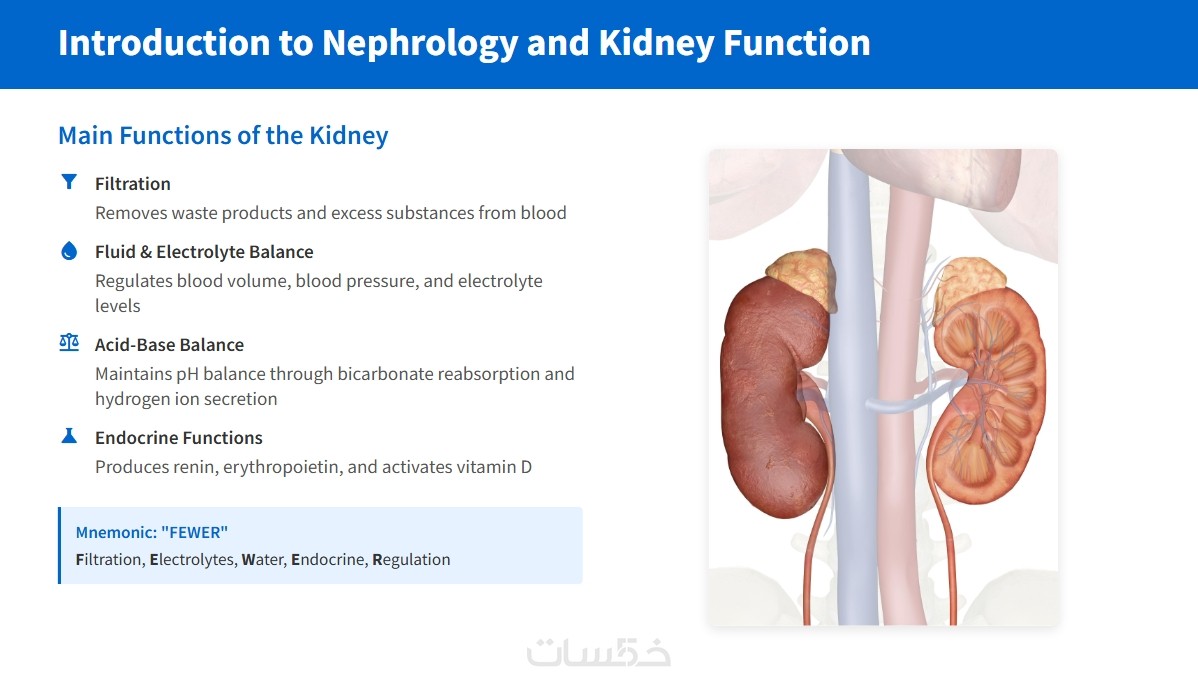 Introduction to Nephrology and Kidney Function

Main Functions of the Kidney

Filtration
Removes waste products and excess substances from blood

Fluid & Electrolyte Balance
Regulates blood volume, blood pressure, and electrolyte levels

Acid-Base Balance
Maintains pH balance through bicarbonate reabsorption and hydrogen ion secretion

Endocrine Functions
Produces renin, erythropoietin, and activates vitamin D

Mnemonic: "FEWER"
Filtration, Electrolytes, Water, Endocrine, Regulation

خمسات